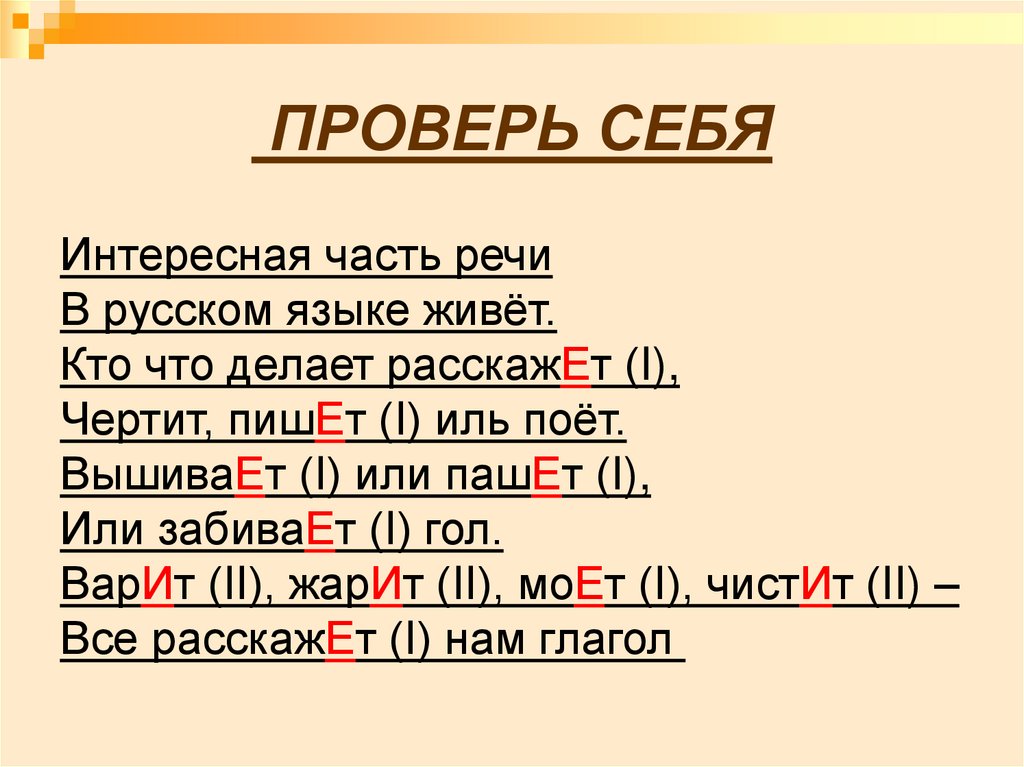 ПРОВЕРЬ СЕБЯ

Интересная часть речи
В русском языке живёт.
Кто что делает расскажЕт (I),
Чертит, пишЕт (I) иль поёт.
ВышиваЕт (I) или пашЕт (I),
Или забиваЕт (I) гол.
ВарИт (II), жарИт (II), моЕт (I), чистИт (II) –
Все расскажЕт (I) нам глагол